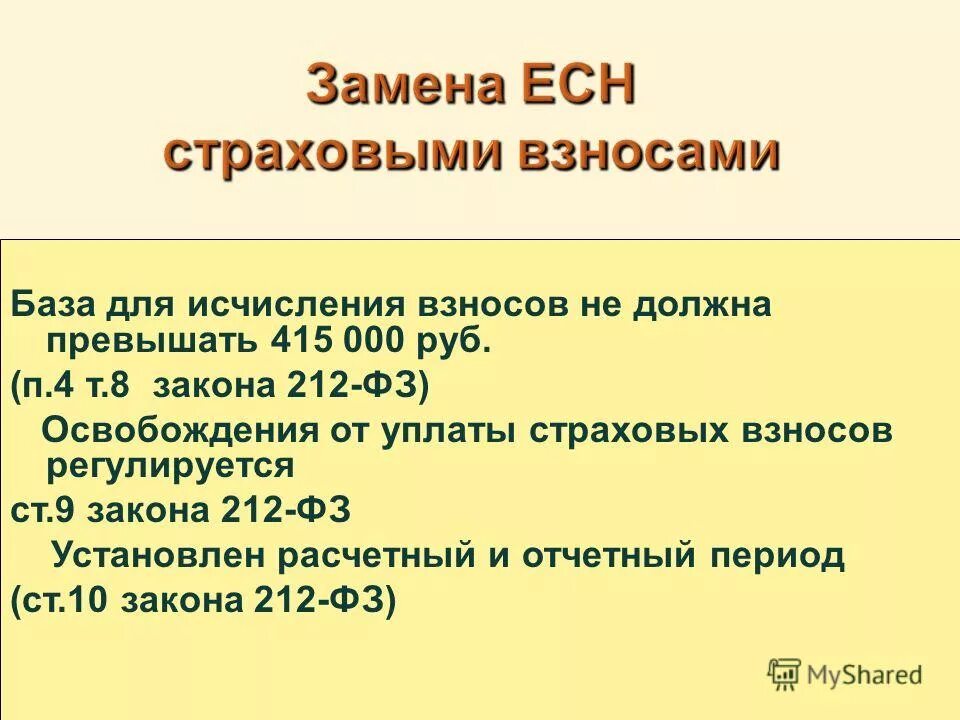 Замена ЕСН страховыми взносами

База для исчисления взносов не должна превышать 415 000 руб.

(п.4 т.8 закона 212-ФЗ)

Освобождения от уплаты страховых взносов регулируется

ст.9 закона 212-ФЗ

Установлен расчетный и отчетный период

(ст.10 закона 212-ФЗ)

MyShared